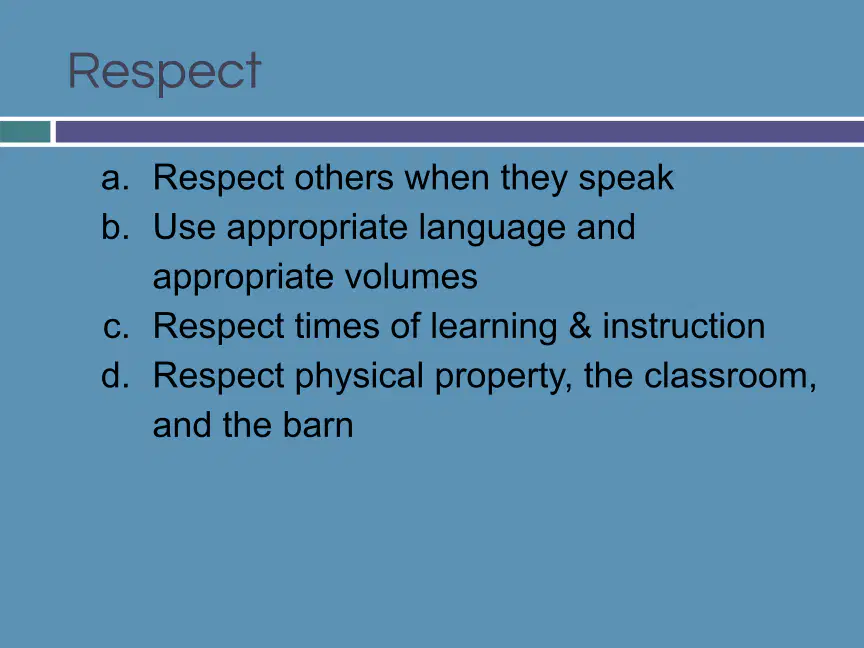 Respect

a. Respect others when they speak
b. Use appropriate language and appropriate volumes
c. Respect times of learning & instruction
d. Respect physical property, the classroom, and the barn